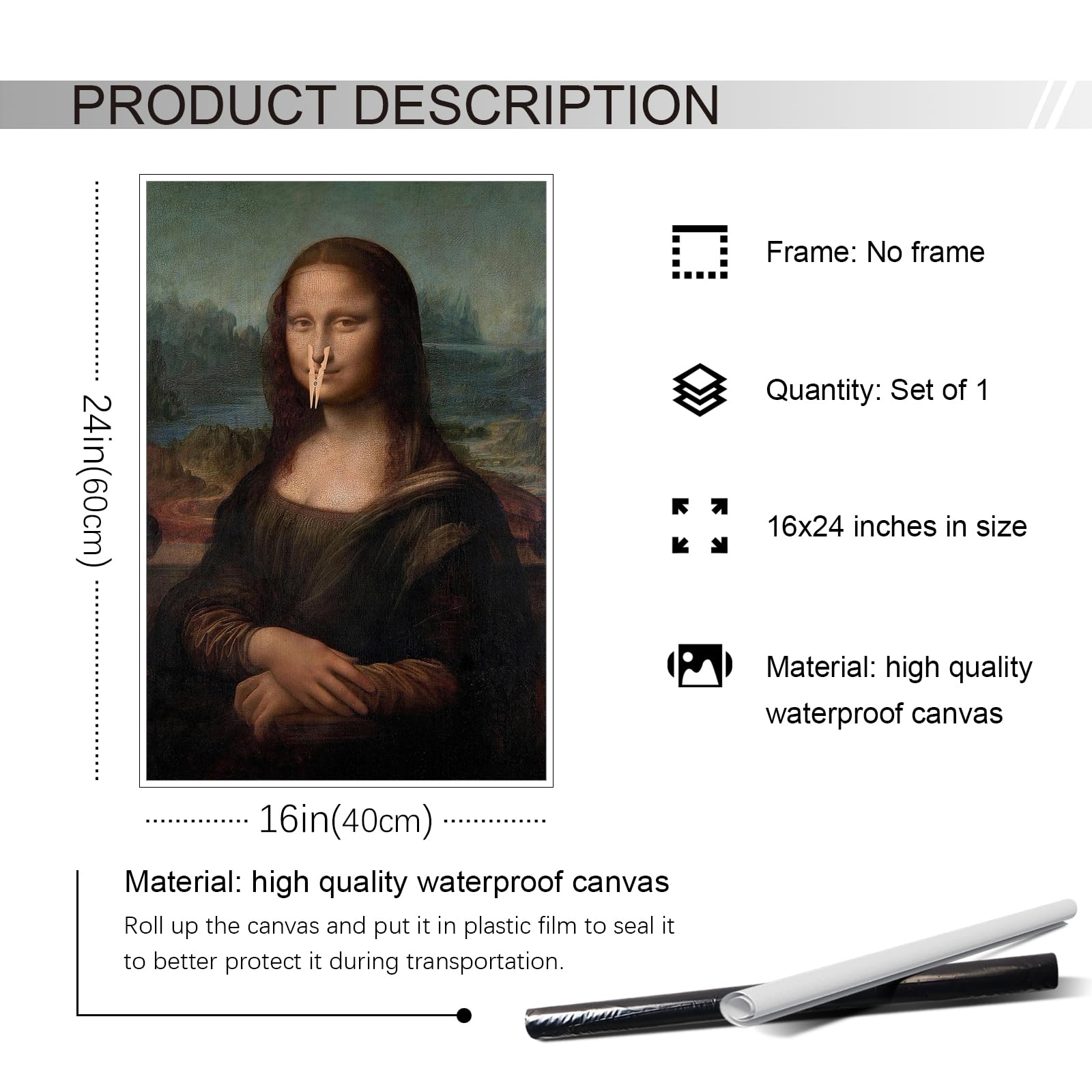 PRODUCT DESCRIPTION

24in(60cm)

16in(40cm)

Frame: No frame

Quantity: Set of 1

16x24 inches in size

Material: high quality waterproof canvas

Material: high quality waterproof canvas

Roll up the canvas and put it in plastic film to seal it to better protect it during transportation.